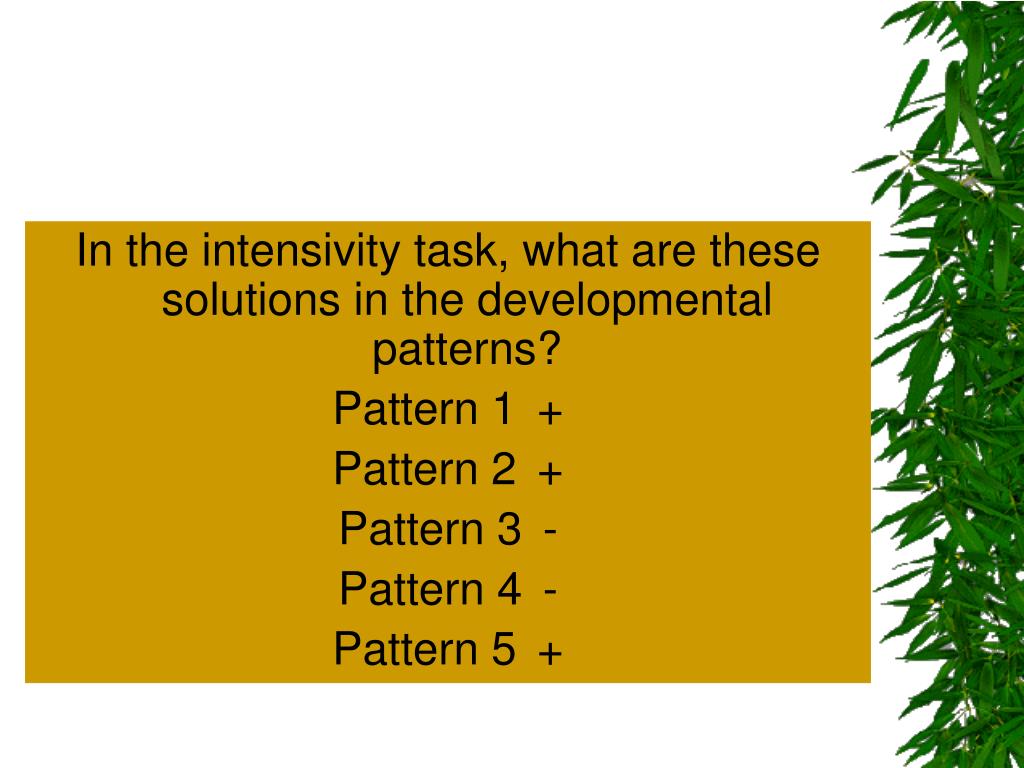 In the intensivity task, what are these solutions in the developmental patterns?

Pattern 1 +

Pattern 2 +

Pattern 3 -

Pattern 4 -

Pattern 5 +